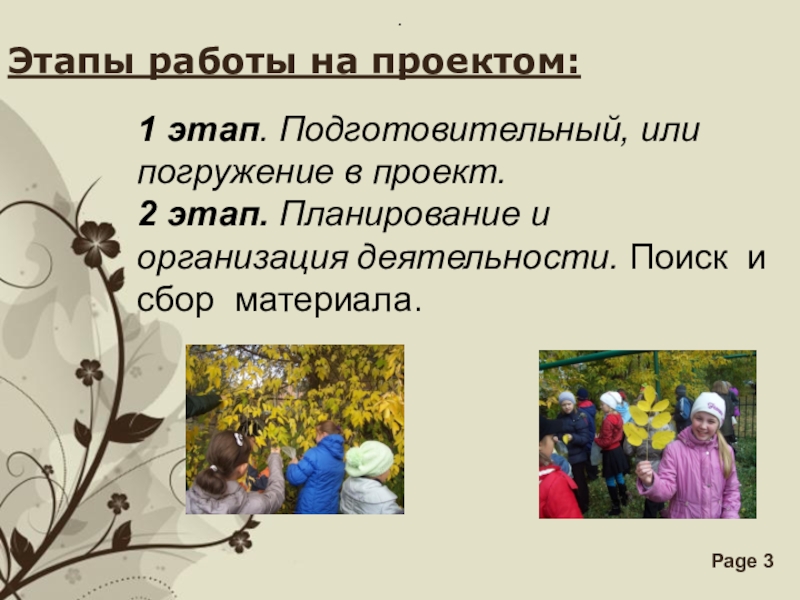 .

Этапы работы на проектом:

1 этап. Подготовительный, или погружение в проект.
2 этап. Планирование и организация деятельности. Поиск и сбор материала.

Page 3